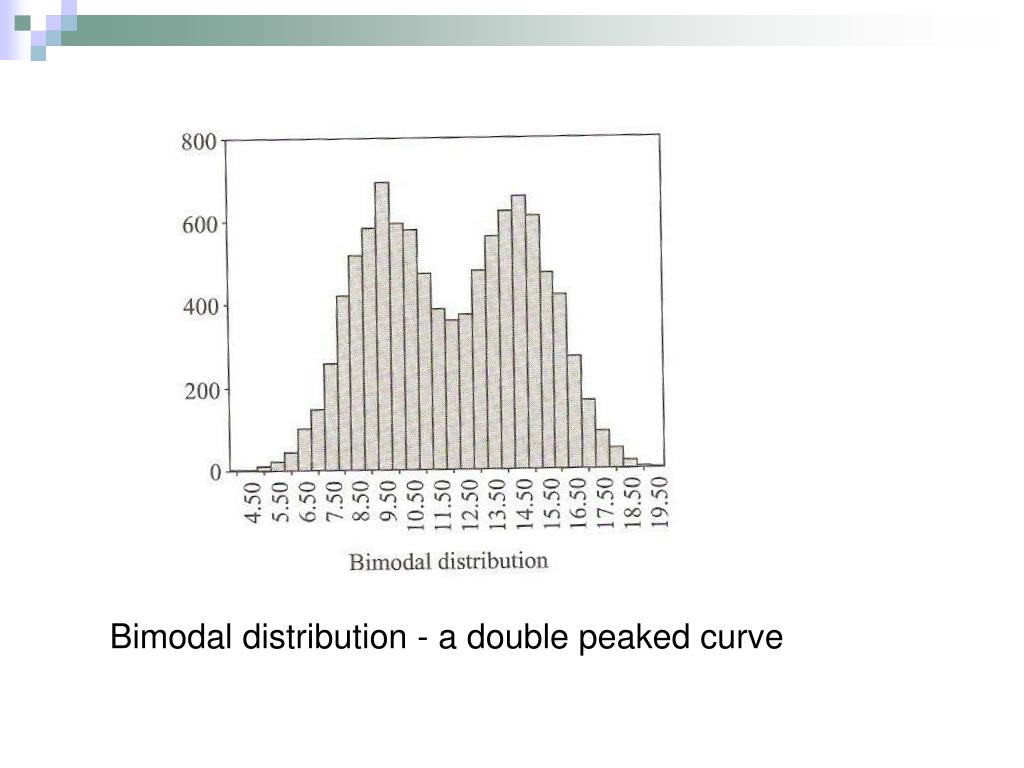 800
600
400
200
0
4.50
5.50
6.50
7.50
8.50
9.50
10.50
11.50
12.50
13.50
14.50
15.50
16.50
17.50
18.50
19.50
Bimodal distribution

Bimodal distribution - a double peaked curve